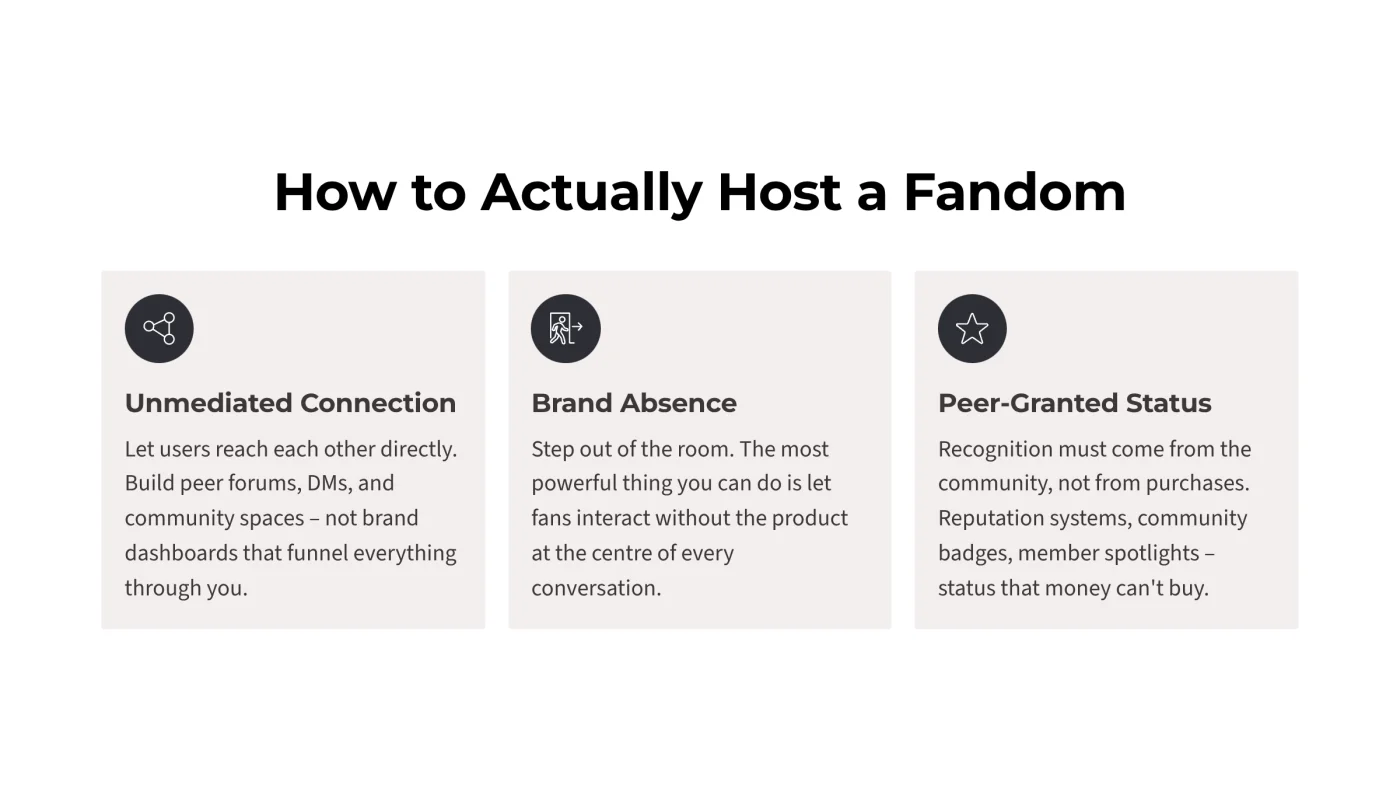 How to Actually Host a Fandom

Unmediated Connection

Let users reach each other directly. Build peer forums, DMs, and community spaces – not brand dashboards that funnel everything through you.

Brand Absence

Step out of the room. The most powerful thing you can do is let fans interact without the product at the centre of every conversation.

Peer-Granted Status

Recognition must come from the community, not from purchases. Reputation systems, community badges, member spotlights – status that money can't buy.